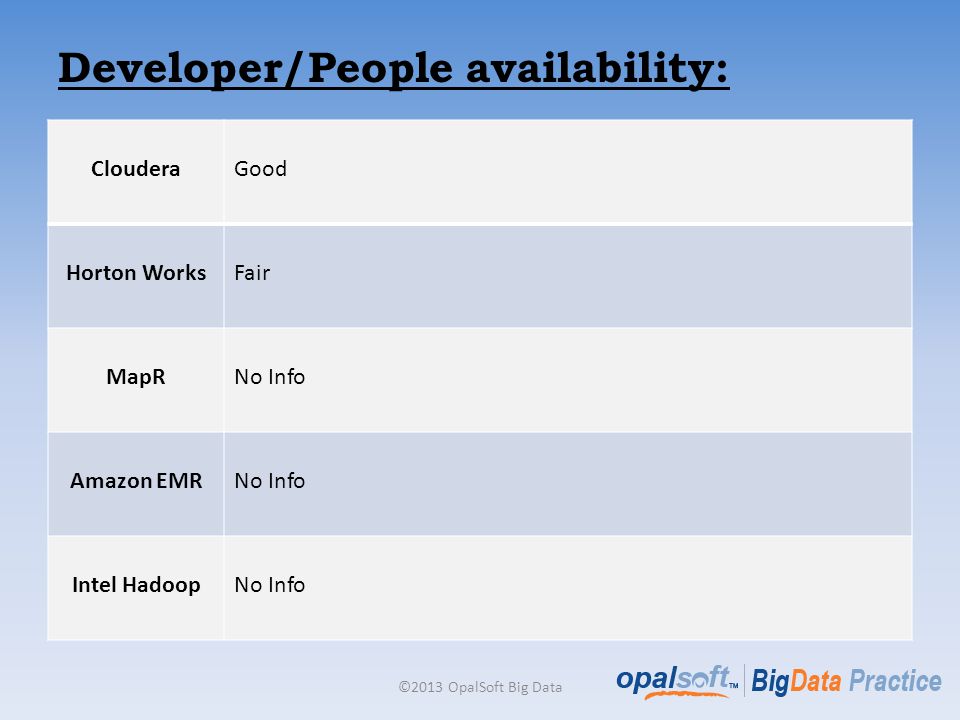 Developer/People availability:

| Cloudera | Good |
|---|---|
| Horton Works | Fair |
| MapR | No Info |
| Amazon EMR | No Info |
| Intel Hadoop | No Info |

©2013 OpalSoft Big Data

opalsoft™ BigData Practice